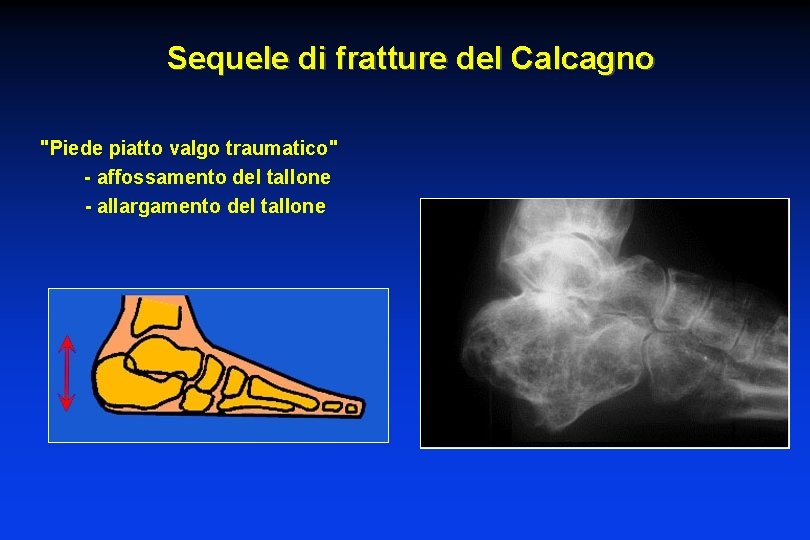 Sequele di fratture del Calcagno

"Piede piatto valgo traumatico"
- affossamento del tallone
- allargamento del tallone